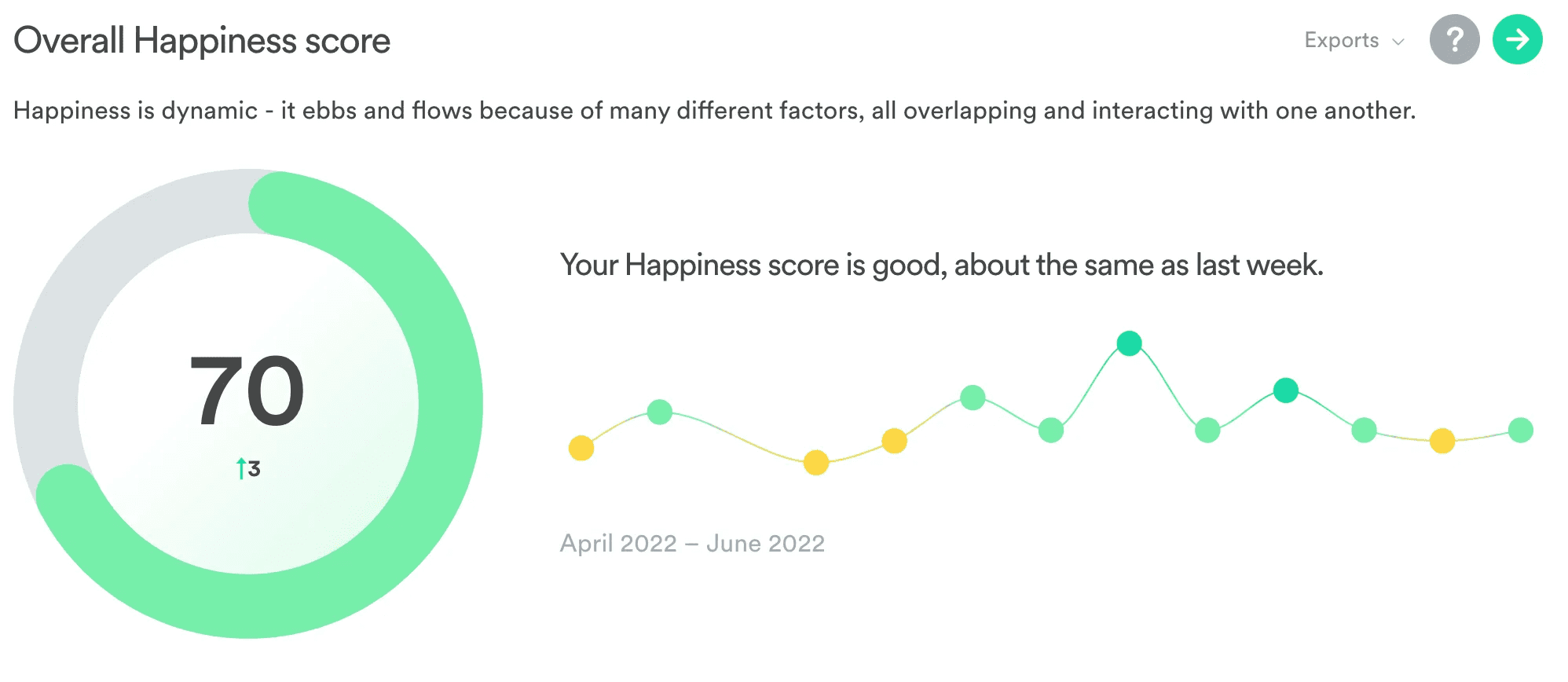 Overall Happiness score

Exports

?

Happiness is dynamic - it ebbs and flows because of many different factors, all overlapping and interacting with one another.

70

↑3

Your Happiness score is good, about the same as last week.

April 2022 – June 2022